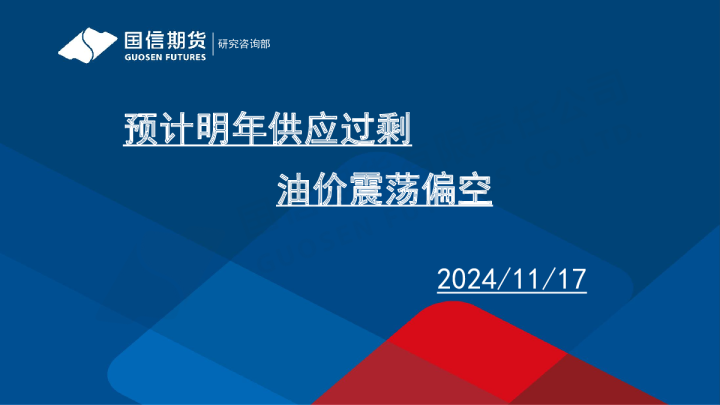 国信期货
GUOSEN FUTURES
研究咨询部

预计明年供应过剩

油价震荡偏空

2024/11/17